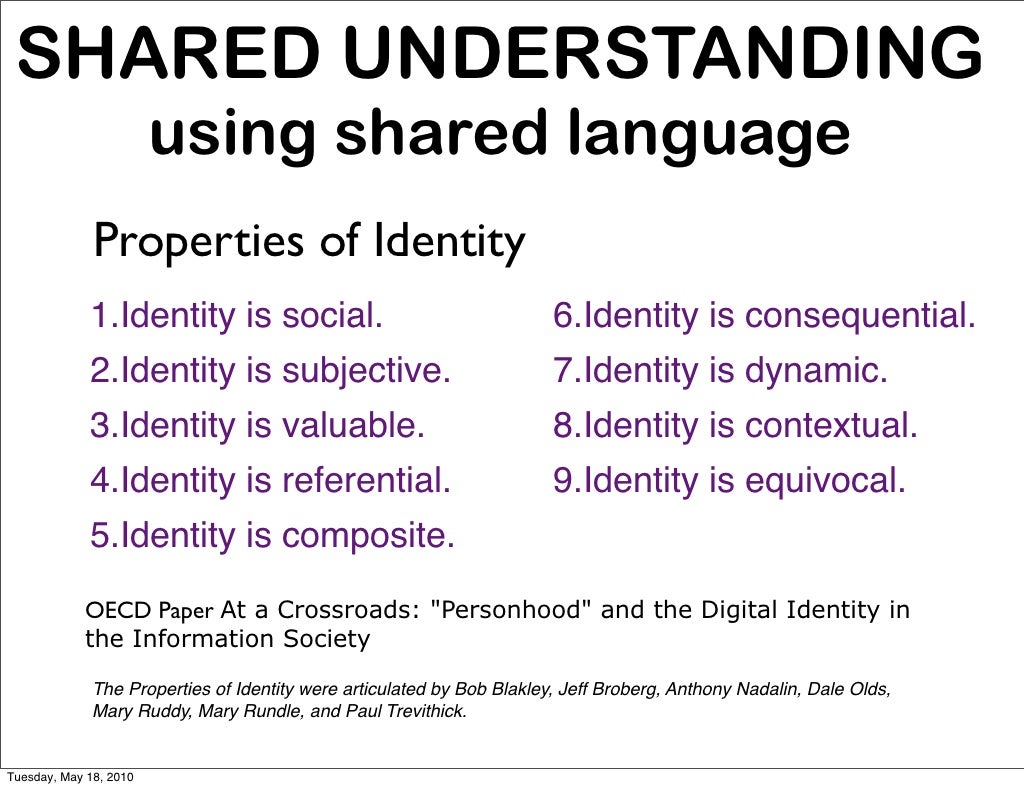 SHARED UNDERSTANDING
using shared language

Properties of Identity

1.Identity is social.
2.Identity is subjective.
3.Identity is valuable.
4.Identity is referential.
5.Identity is composite.

6.Identity is consequential.
7.Identity is dynamic.
8.Identity is contextual.
9.Identity is equivocal.

OECD Paper At a Crossroads: "Personhood" and the Digital Identity in the Information Society

The Properties of Identity were articulated by Bob Blakley, Jeff Broberg, Anthony Nadalin, Dale Olds, Mary Ruddy, Mary Rundle, and Paul Trevithick.

Tuesday, May 18, 2010